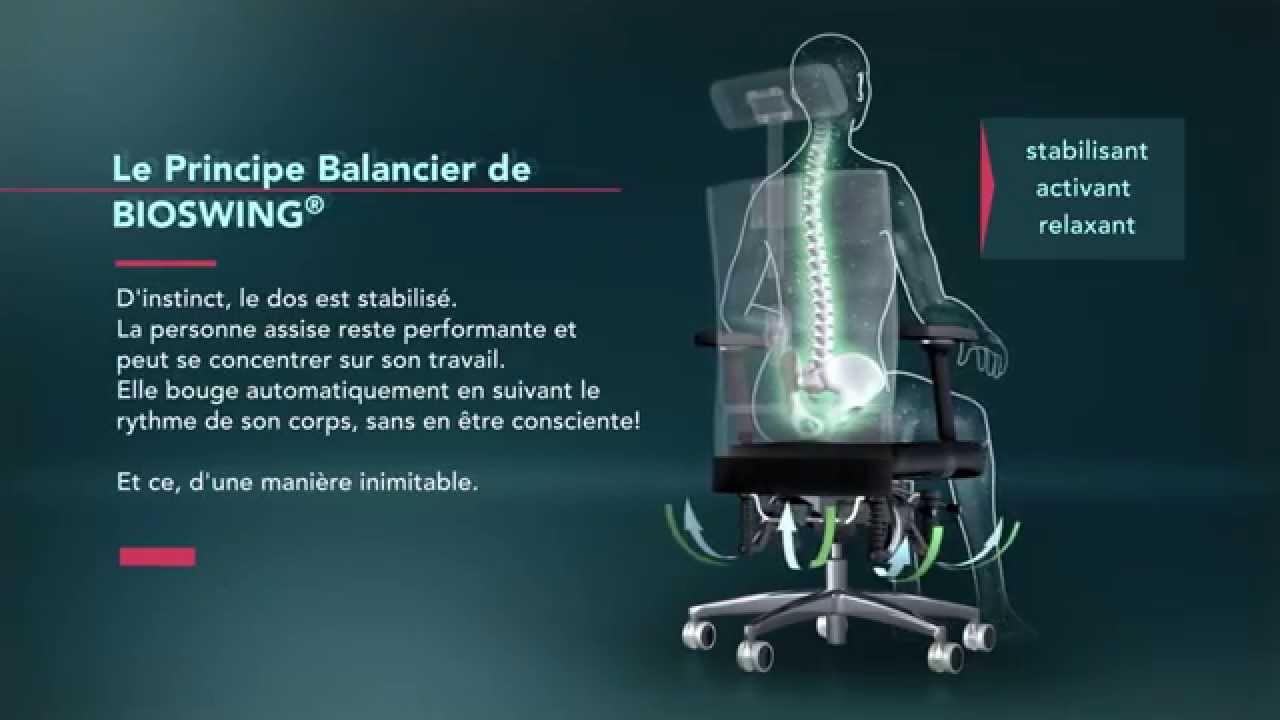 Le Principe Balancier de BIOSWING®

D'instinct, le dos est stabilisé.
La personne assise reste performante et peut se concentrer sur son travail.
Elle bouge automatiquement en suivant le rythme de son corps, sans en être consciente!

Et ce, d'une manière inimitable.

stabilisant
activant
relaxant